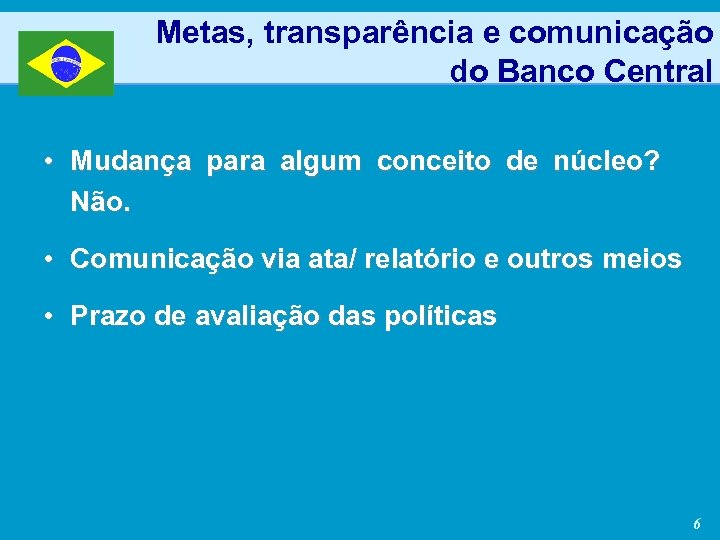 Metas, transparência e comunicação do Banco Central

• Mudança para algum conceito de núcleo? Não.

• Comunicação via ata/ relatório e outros meios

• Prazo de avaliação das políticas

6